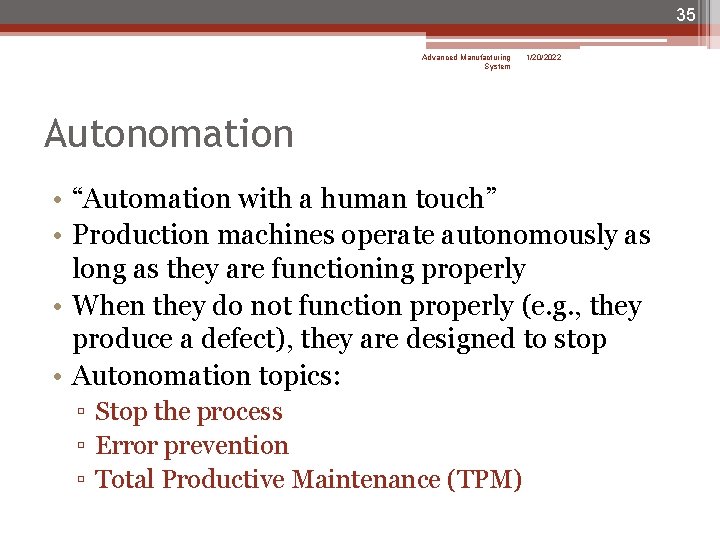 35

Advanced Manufacturing System 1/20/2022

Autonomation

• “Automation with a human touch”
• Production machines operate autonomously as long as they are functioning properly
• When they do not function properly (e.g., they produce a defect), they are designed to stop
• Autonomation topics:
▫ Stop the process
▫ Error prevention
▫ Total Productive Maintenance (TPM)